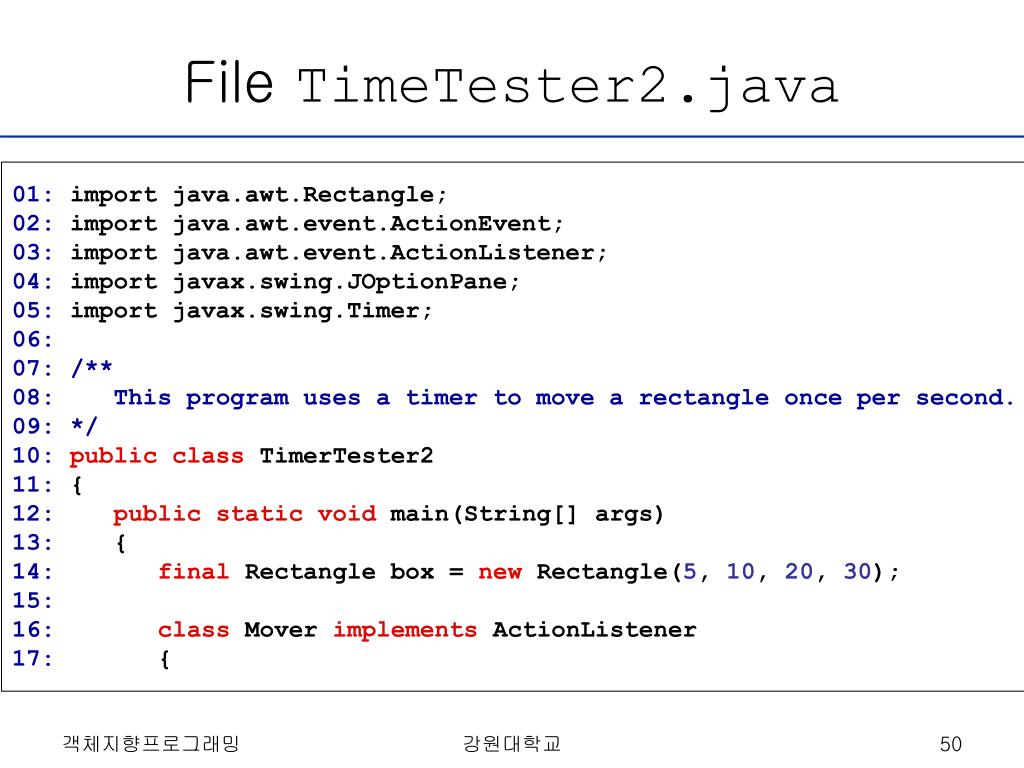 File TimeTester2.java

01: import java.awt.Rectangle;
02: import java.awt.event.ActionEvent;
03: import java.awt.event.ActionListener;
04: import javax.swing.JOptionPane;
05: import javax.swing.Timer;
06:
07: /**
08:    This program uses a timer to move a rectangle once per second.
09: */
10: public class TimerTester2
11: {
12:    public static void main(String[] args)
13:    {
14:       final Rectangle box = new Rectangle(5, 10, 20, 30);
15:
16:       class Mover implements ActionListener
17:       {

객체지향프로그래밍

강원대학교

50